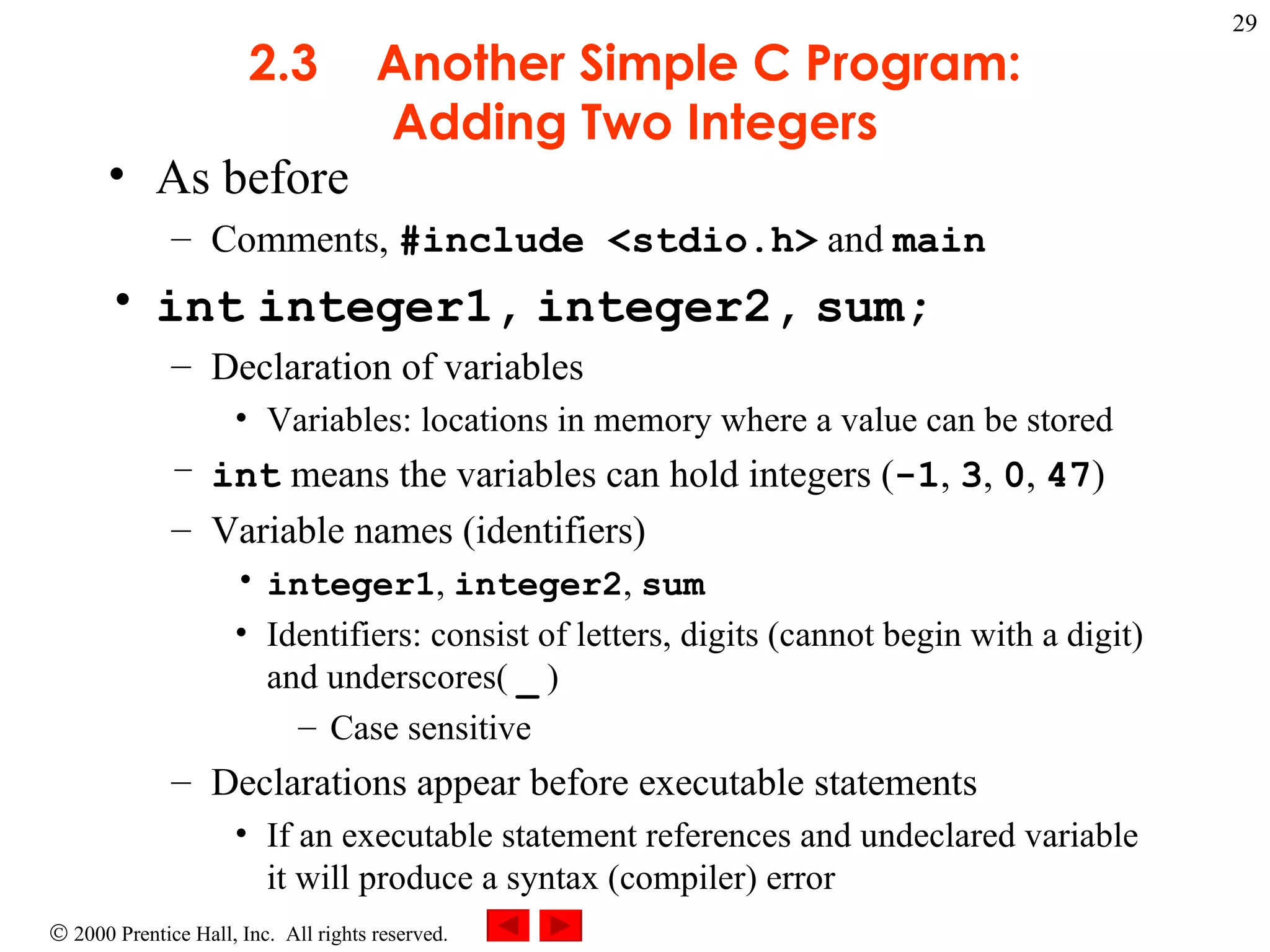 29

2.3 Another Simple C Program: Adding Two Integers

• As before
– Comments, #include <stdio.h> and main

• int integer1, integer2, sum;
– Declaration of variables
• Variables: locations in memory where a value can be stored
– int means the variables can hold integers (-1, 3, 0, 47)
– Variable names (identifiers)
• integer1, integer2, sum
• Identifiers: consist of letters, digits (cannot begin with a digit) and underscores( _ )
– Case sensitive
– Declarations appear before executable statements
• If an executable statement references and undeclared variable it will produce a syntax (compiler) error

© 2000 Prentice Hall, Inc. All rights reserved.